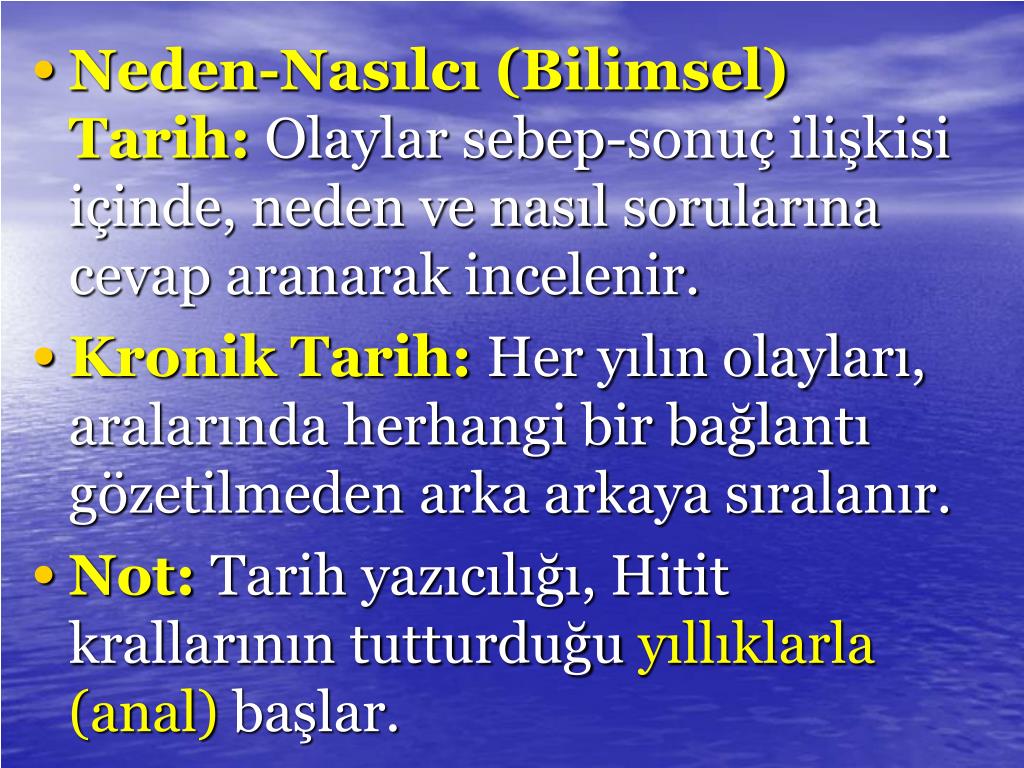 • Neden-Nasılcı (Bilimsel) Tarih: Olaylar sebep-sonuç ilişkisi içinde, neden ve nasıl sorularına cevap aranarak incelenir.
• Kronik Tarih: Her yılın olayları, aralarında herhangi bir bağlantı gözetilmeden arka arkaya sıralanır.
• Not: Tarih yazıcılığı, Hitit krallarının tutturduğu yıllıklarla (anal) başlar.